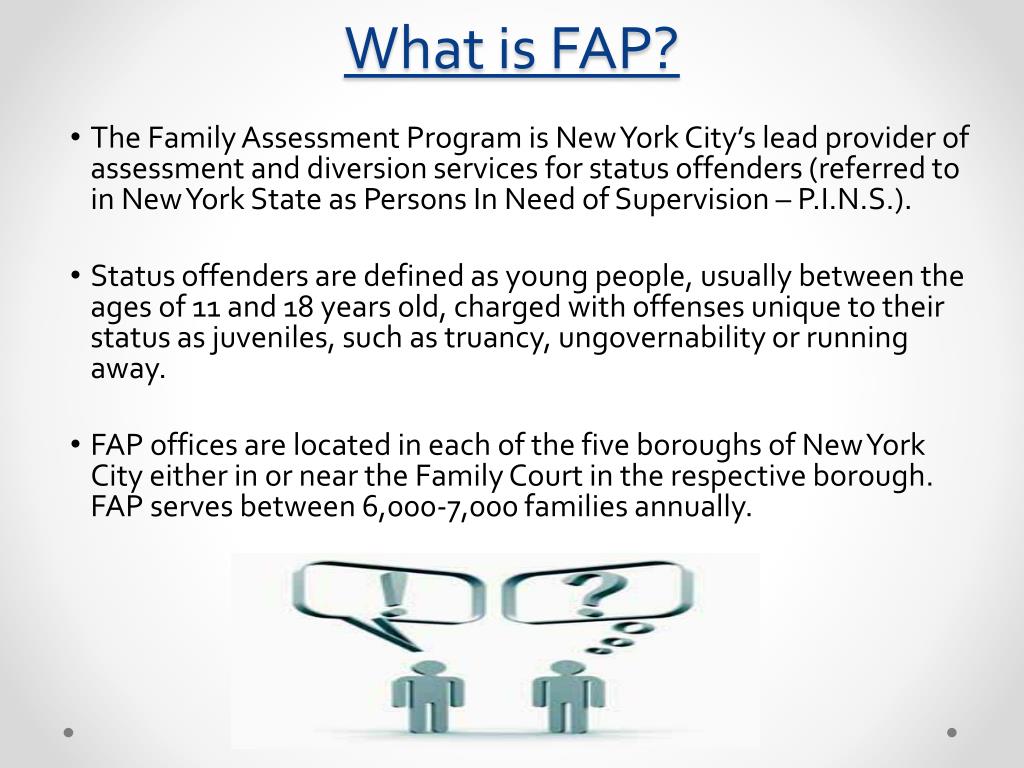 What is FAP?

• The Family Assessment Program is New York City's lead provider of assessment and diversion services for status offenders (referred to in New York State as Persons In Need of Supervision – P.I.N.S.).

• Status offenders are defined as young people, usually between the ages of 11 and 18 years old, charged with offenses unique to their status as juveniles, such as truancy, ungovernability or running away.

• FAP offices are located in each of the five boroughs of New York City either in or near the Family Court in the respective borough. FAP serves between 6,000-7,000 families annually.

!

?